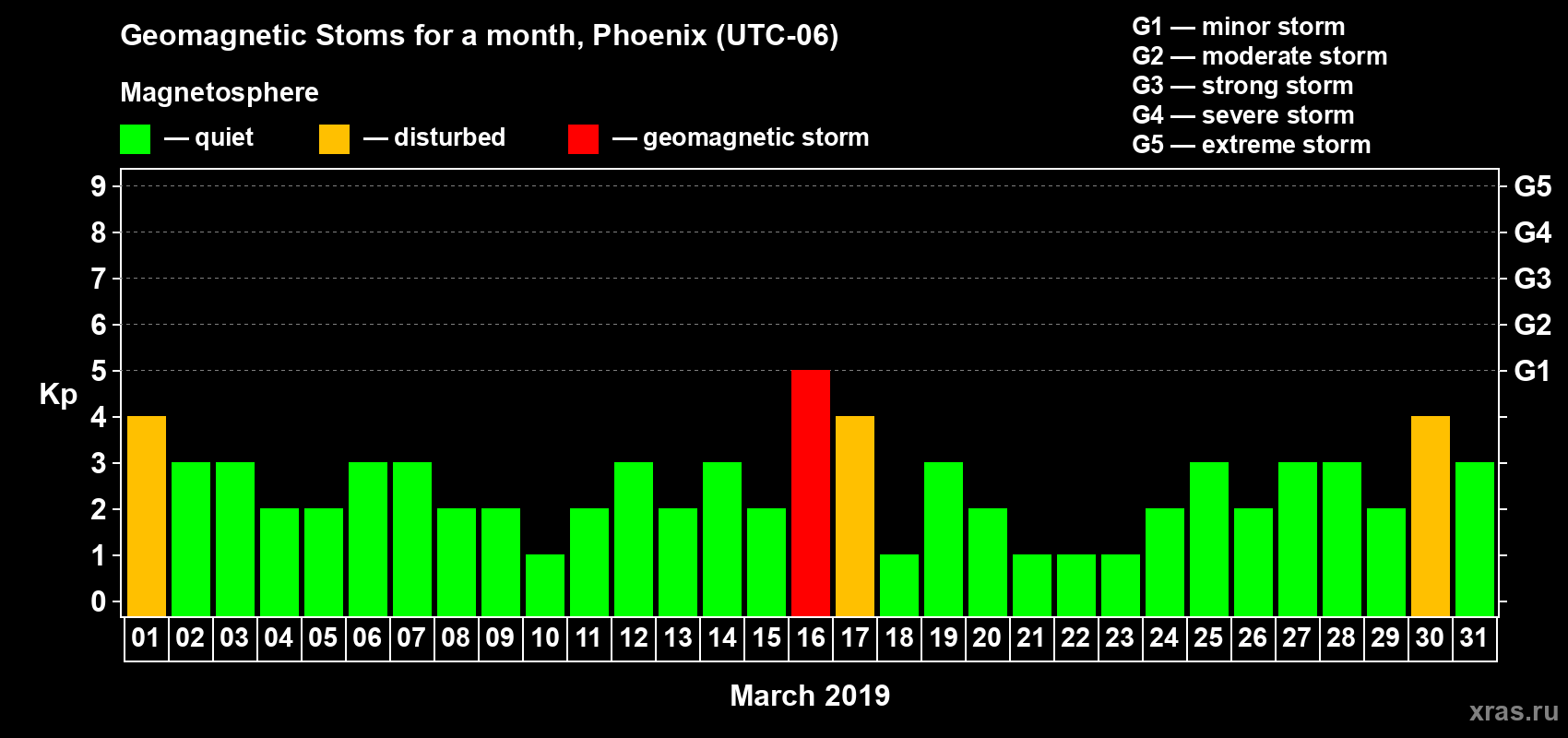 Geomagnetic Stoms for a month, Phoenix (UTC-06)

Magnetosphere

— quiet — disturbed — geomagnetic storm

G1 — minor storm
G2 — moderate storm
G3 — strong storm
G4 — severe storm
G5 — extreme storm

Kp

9
8
7
6
5
4
3
2
1
0

G5
G4
G3
G2
G1

01 02 03 04 05 06 07 08 09 10 11 12 13 14 15 16 17 18 19 20 21 22 23 24 25 26 27 28 29 30 31

March 2019

xras.ru